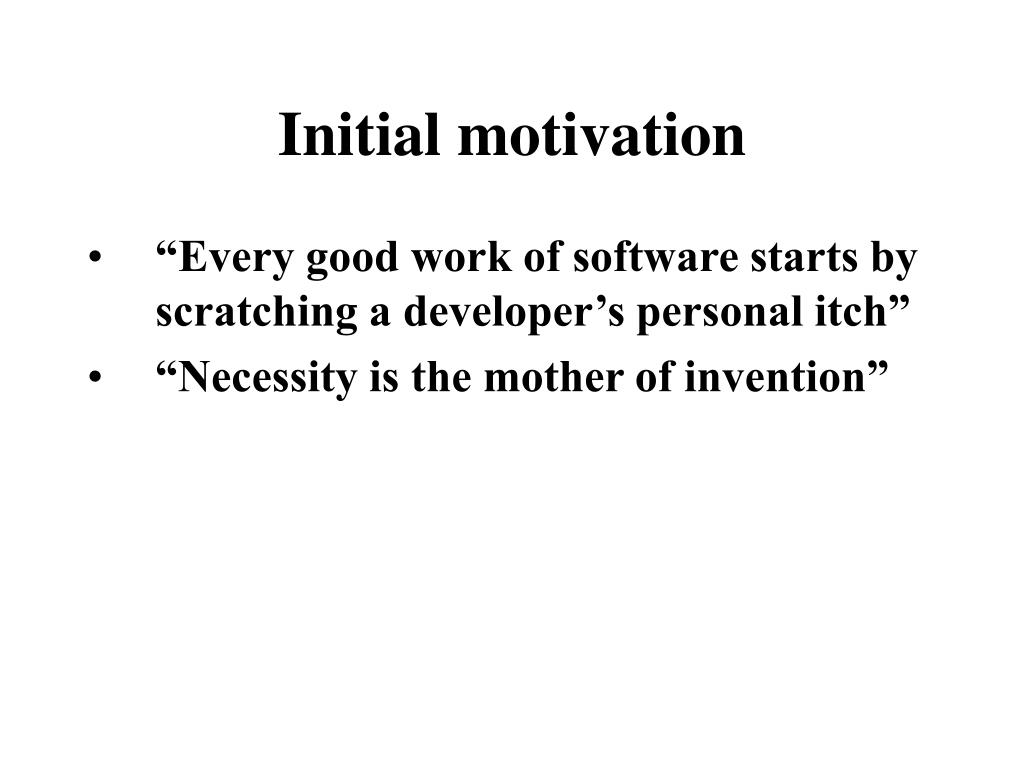 Initial motivation

• “Every good work of software starts by scratching a developer’s personal itch”
• “Necessity is the mother of invention”